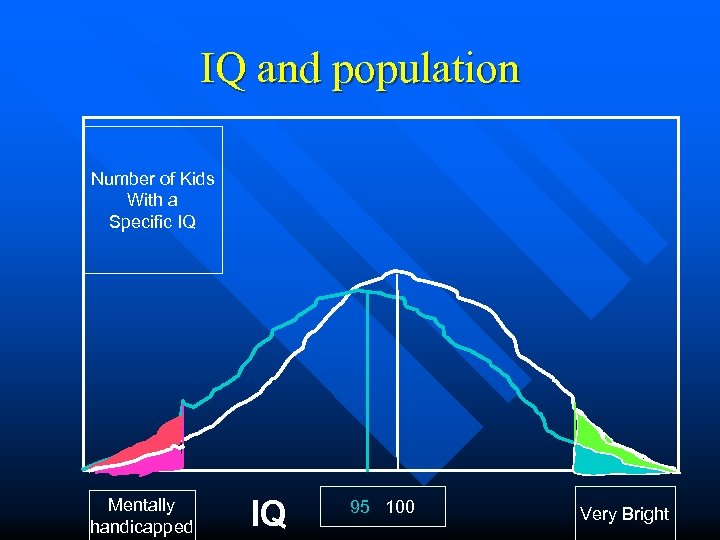 IQ and population

Number of Kids With a Specific IQ

Mentally handicapped

IQ

95 100

Very Bright